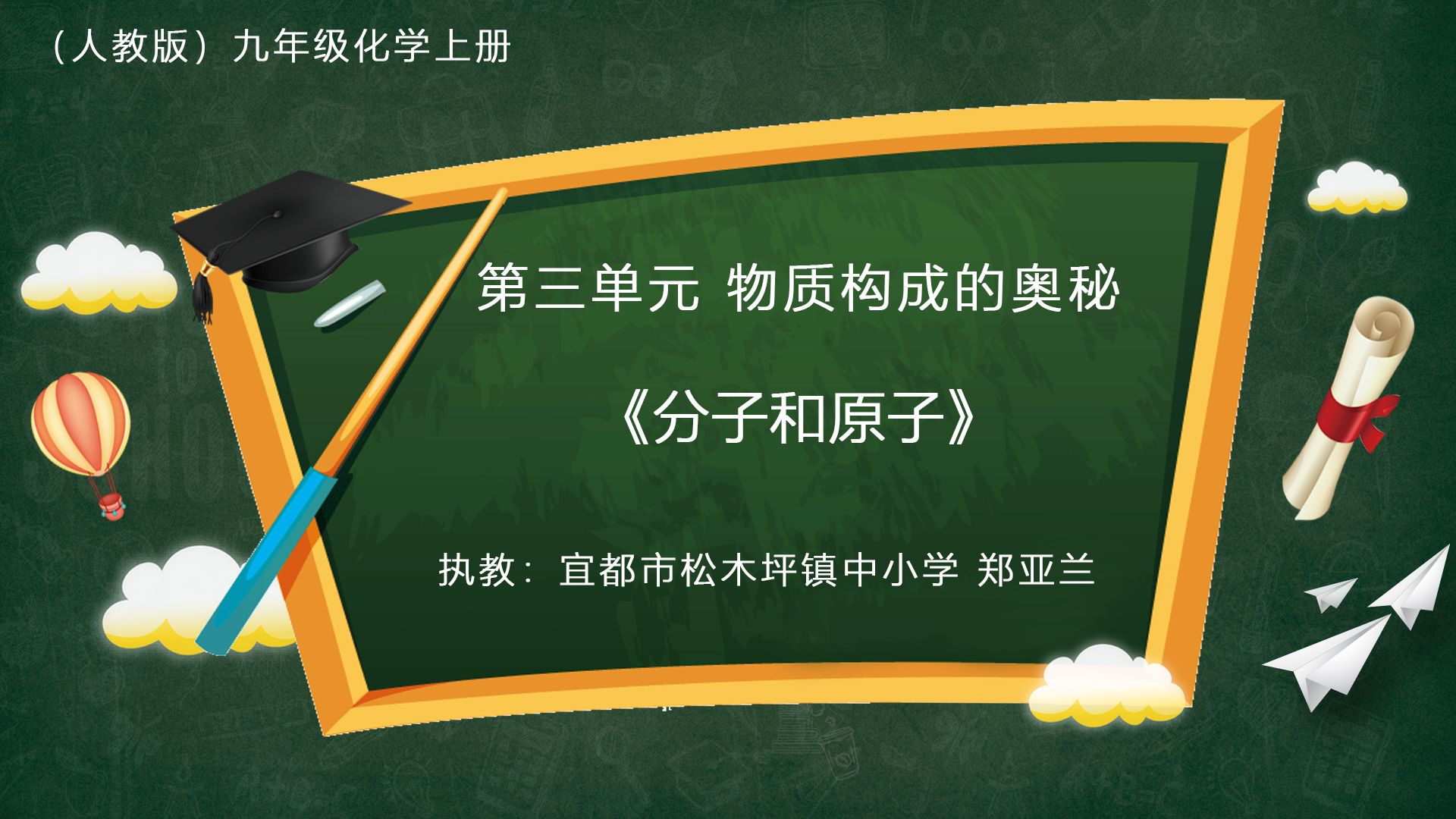 （人教版）九年级化学上册

第三单元 物质构成的奥秘

《分子和原子》

执教：宜都市松木坪镇中小学 郑亚兰